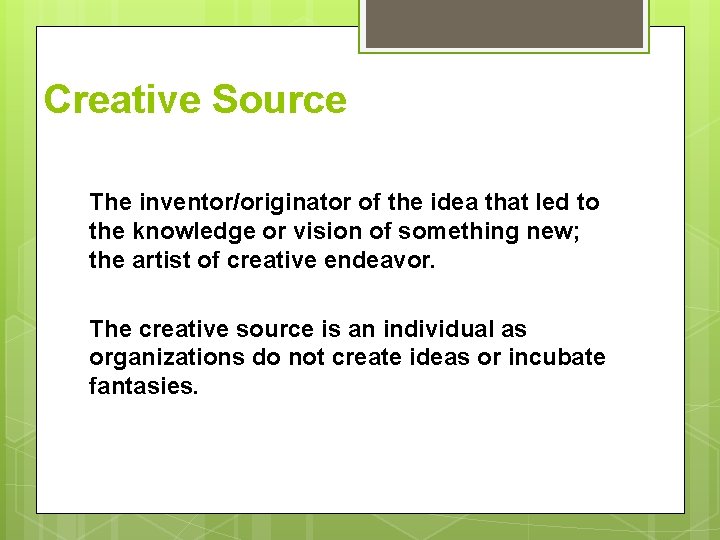 Creative Source

The inventor/originator of the idea that led to the knowledge or vision of something new; the artist of creative endeavor.

The creative source is an individual as organizations do not create ideas or incubate fantasies.